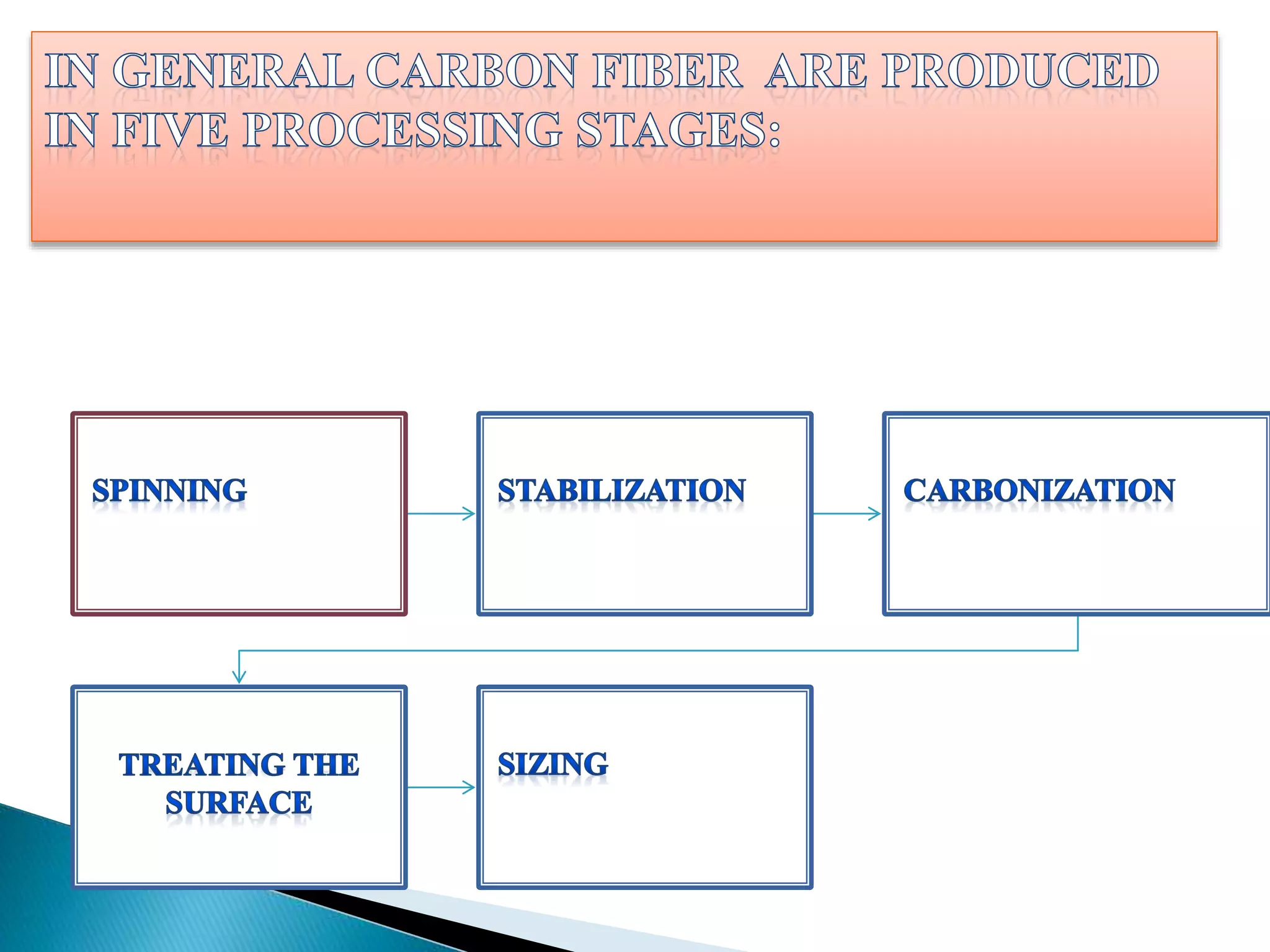 IN GENERAL CARBON FIBER ARE PRODUCED IN FIVE PROCESSING STAGES:

SPINNING

STABILIZATION

CARBONIZATION

TREATING THE SURFACE

SIZING